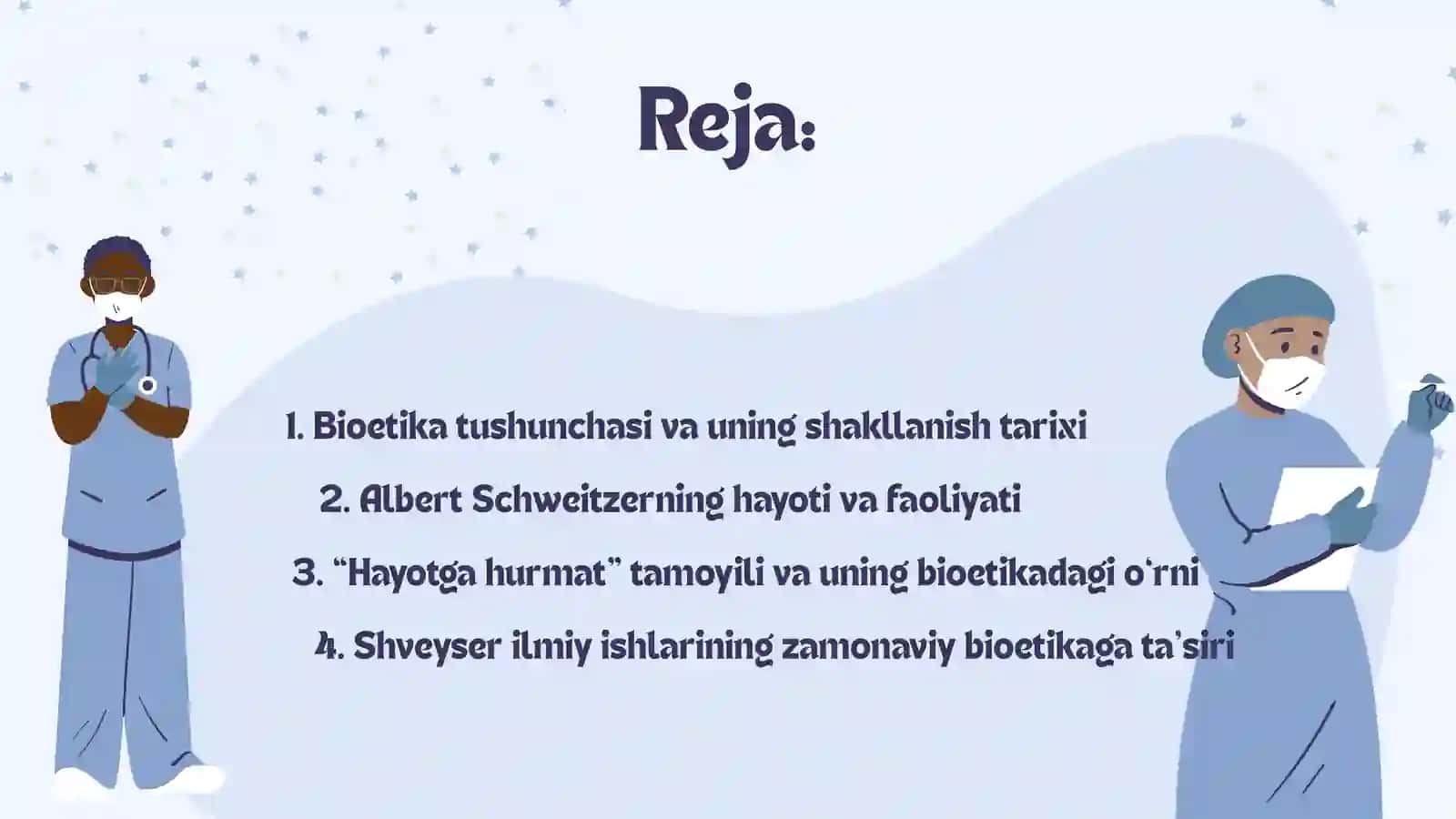 Reja:

1. Bioetika tushunchasi va uning shakllanish tarixi

2. Albert Schweitzerning hayoti va faoliyati

3. "Hayotga hurmat" tamoyili va uning bioetikadagi o'rni

4. Shveyser ilmiy ishlarining zamonaviy bioetikaga ta'siri